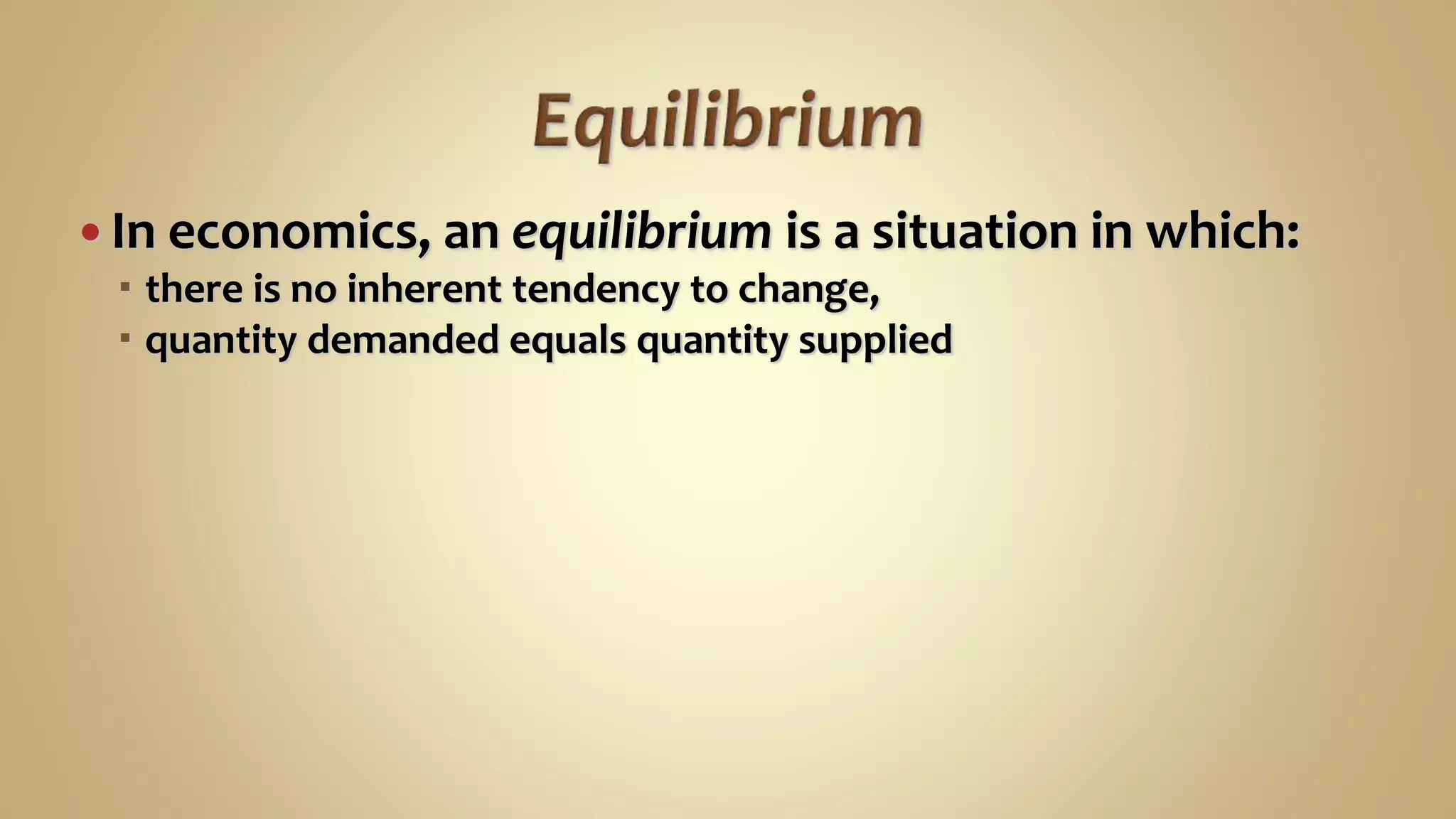 Equilibrium

• In economics, an equilibrium is a situation in which:
  ▪ there is no inherent tendency to change,
  ▪ quantity demanded equals quantity supplied